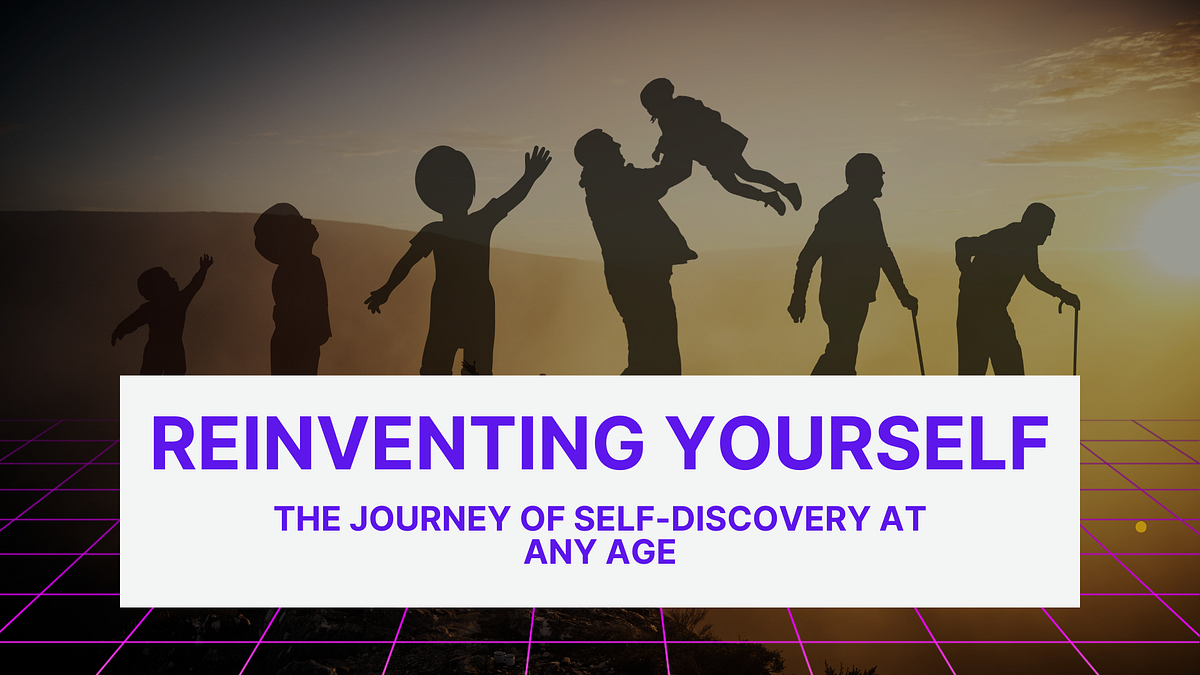 REINVENTING YOURSELF

THE JOURNEY OF SELF-DISCOVERY AT ANY AGE